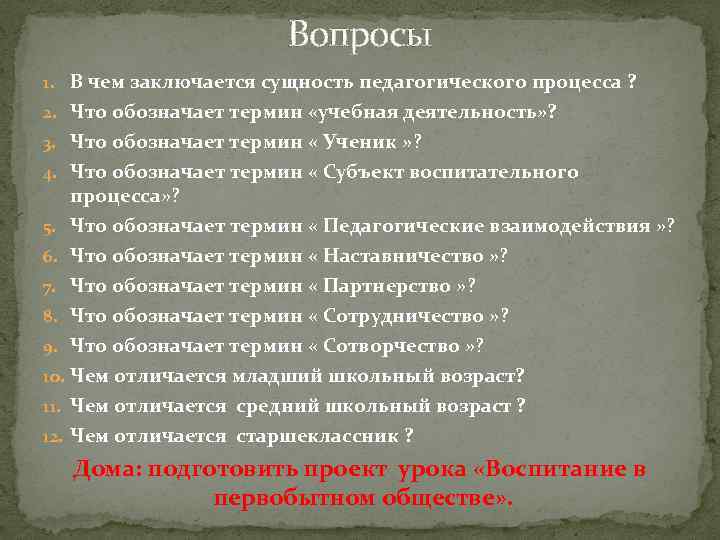 Вопросы

1. В чем заключается сущность педагогического процесса ?
2. Что обозначает термин «учебная деятельность»?
3. Что обозначает термин « Ученик »?
4. Что обозначает термин « Субъект воспитательного процесса»?
5. Что обозначает термин « Педагогические взаимодействия »?
6. Что обозначает термин « Наставничество »?
7. Что обозначает термин « Партнерство »?
8. Что обозначает термин « Сотрудничество »?
9. Что обозначает термин « Сотворчество »?
10. Чем отличается младший школьный возраст?
11. Чем отличается средний школьный возраст ?
12. Чем отличается старшеклассник ?

Дома: подготовить проект урока «Воспитание в первобытном обществе».